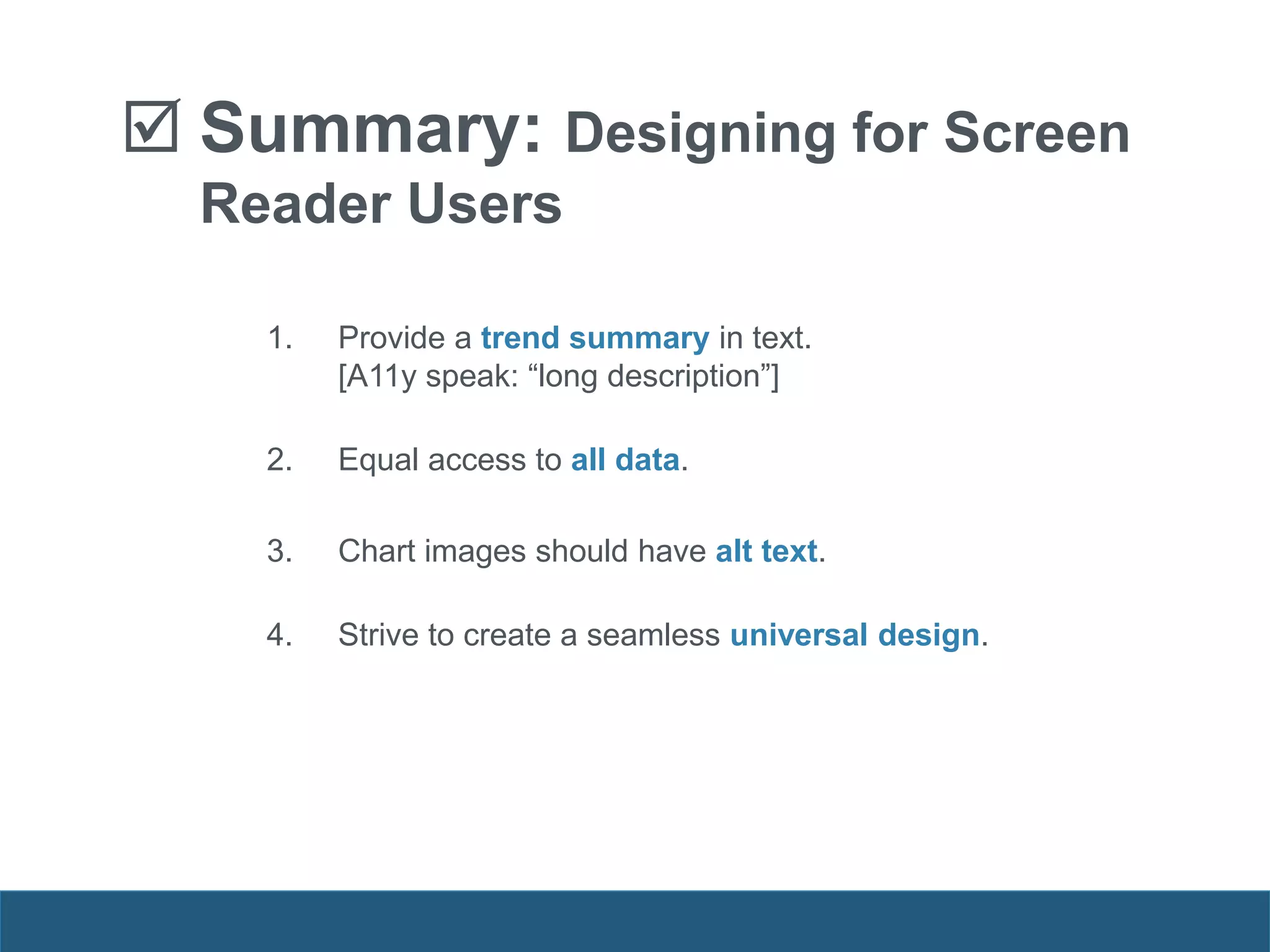 ☑ Summary: Designing for Screen Reader Users

1. Provide a trend summary in text.
[A11y speak: “long description”]

2. Equal access to all data.

3. Chart images should have alt text.

4. Strive to create a seamless universal design.